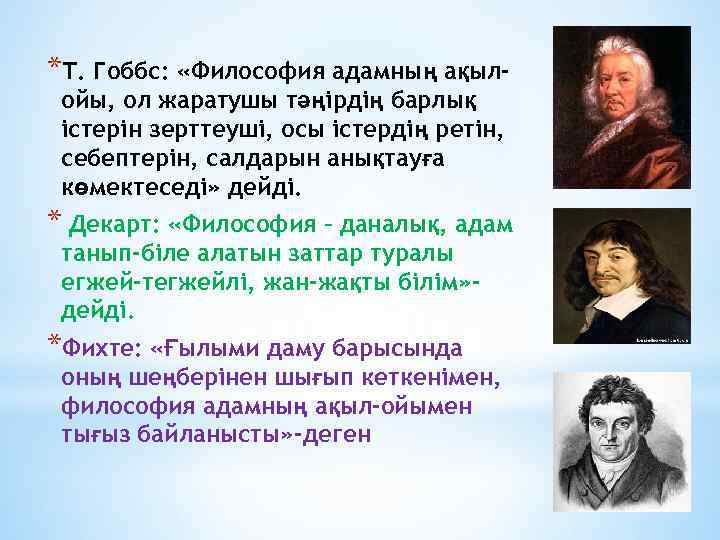 *Т. Гоббс: «Философия адамның ақыл-ойы, ол жаратушы тәңірдің барлық істерін зерттеуші, осы істердің ретін, себептерін, салдарын анықтауға көмектеседі» дейді.

* Декарт: «Философия – даналық, адам танып-біле алатын заттар туралы егжей-тегжейлі, жан-жақты білім»-дейді.

*Фихте: «Ғылыми даму барысында оның шеңберінен шығып кеткенімен, философия адамның ақыл-ойымен тығыз байланысты»-деген